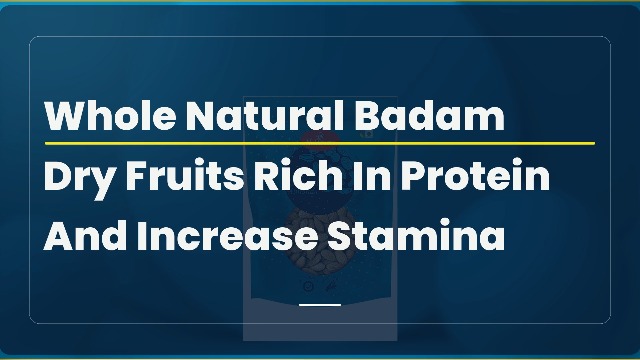 Whole Natural Badam

Dry Fruits Rich In Protein And Increase Stamina